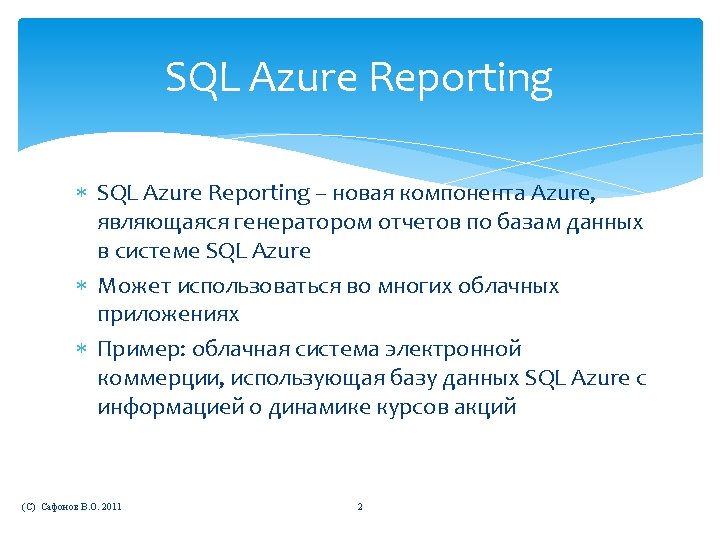 SQL Azure Reporting

∗ SQL Azure Reporting – новая компонента Azure, являющаяся генератором отчетов по базам данных в системе SQL Azure

∗ Может использоваться во многих облачных приложениях

∗ Пример: облачная система электронной коммерции, использующая базу данных SQL Azure с информацией о динамике курсов акций

(C) Сафонов В.О. 2011

2